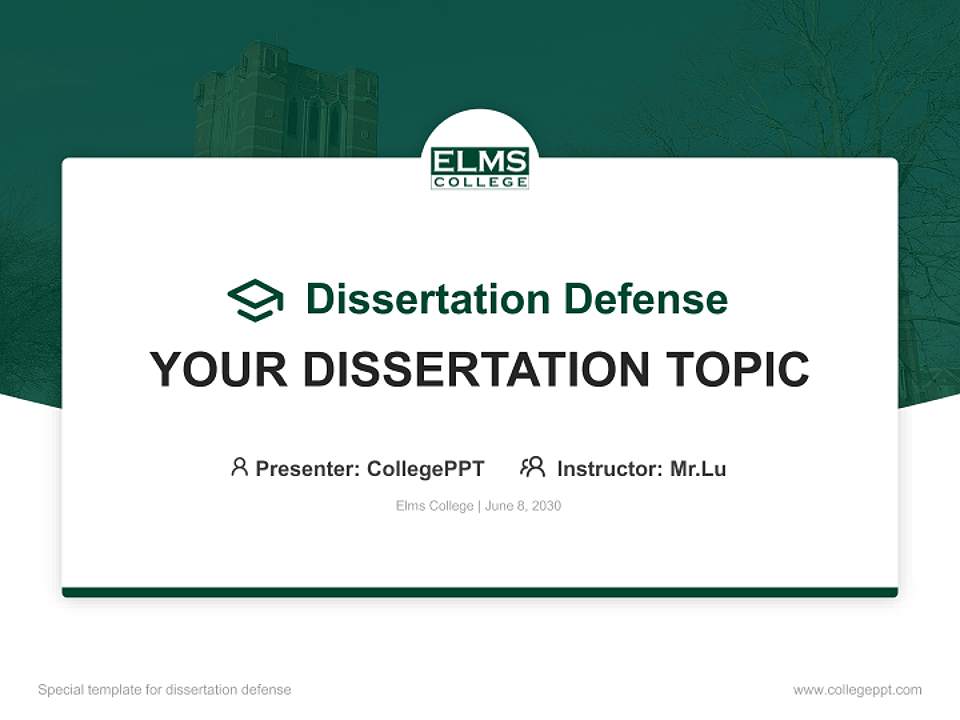 ELMS
COLLEGE

Dissertation Defense

YOUR DISSERTATION TOPIC

Presenter: CollegePPT Instructor: Mr.Lu

Elms College | June 8, 2030

Special template for dissertation defense

www.collegeppt.com